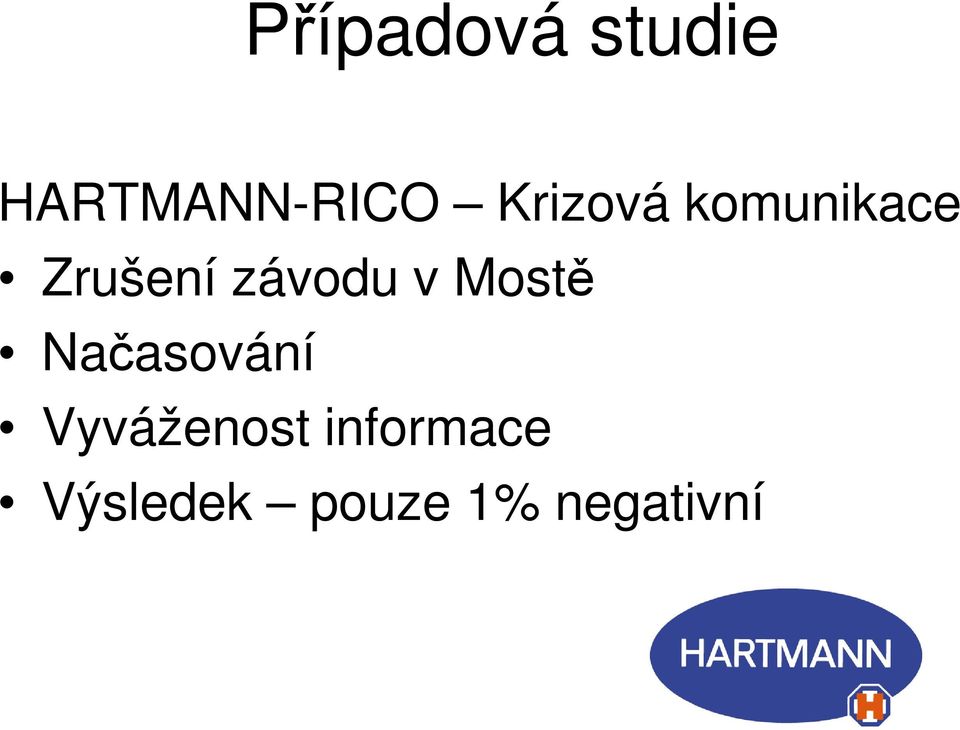 Případová studie

HARTMANN-RICO – Krizová komunikace

• Zrušení závodu v Mostě
• Načasování
• Vyváženost informace
• Výsledek – pouze 1% negativní

HARTMANN

H